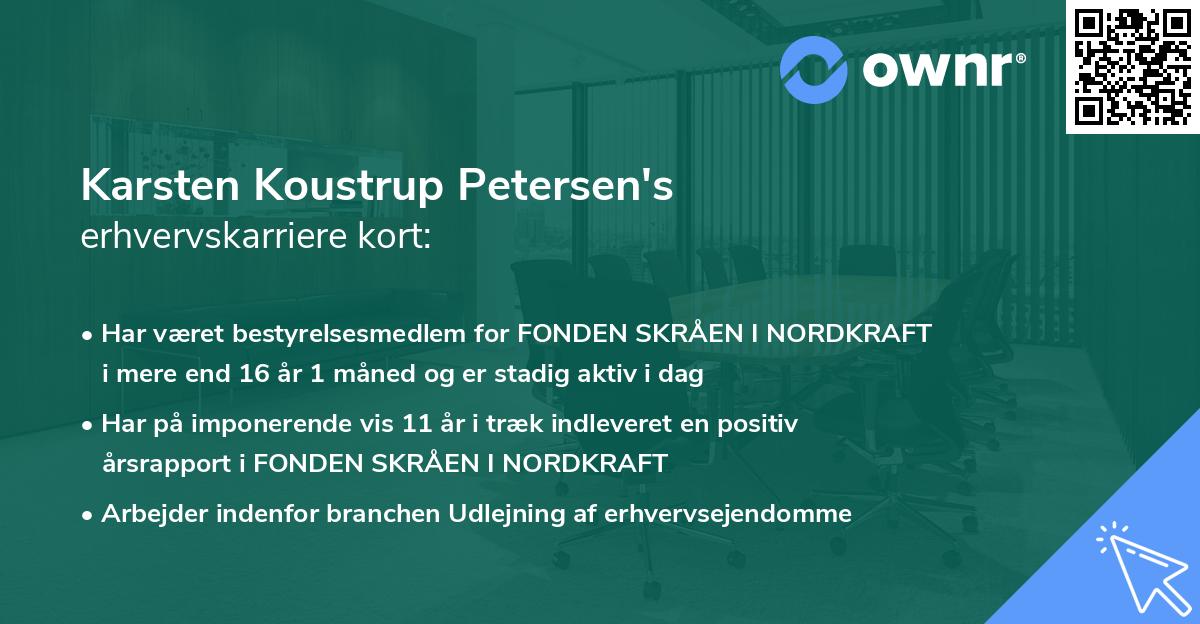 ownr®

Karsten Koustrup Petersen's erhvervskarriere kort:

• Har været bestyrelsesmedlem for FONDEN SKRÅEN I NORDKRAFT i mere end 16 år 1 måned og er stadig aktiv i dag

• Har på imponerende vis 11 år i træk indleveret en positiv årsrapport i FONDEN SKRÅEN I NORDKRAFT

• Arbejder indenfor branchen Udlejning af erhvervsejendomme